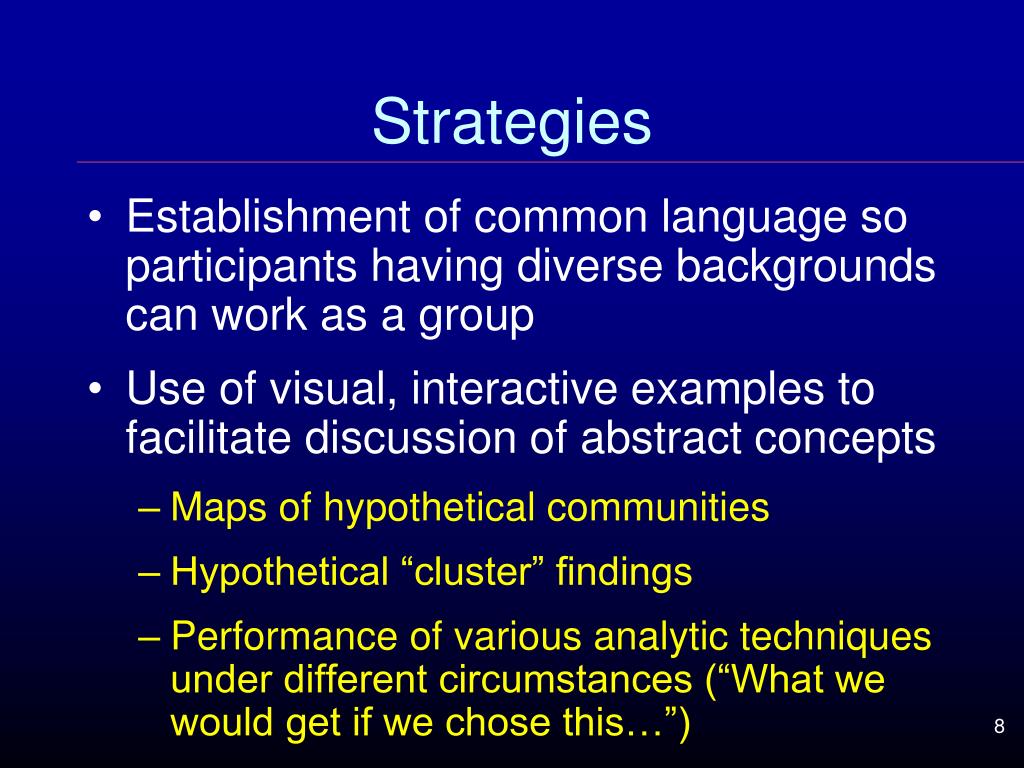 Strategies

• Establishment of common language so participants having diverse backgrounds can work as a group

• Use of visual, interactive examples to facilitate discussion of abstract concepts

– Maps of hypothetical communities

– Hypothetical “cluster” findings

– Performance of various analytic techniques under different circumstances (“What we would get if we chose this…”)

8